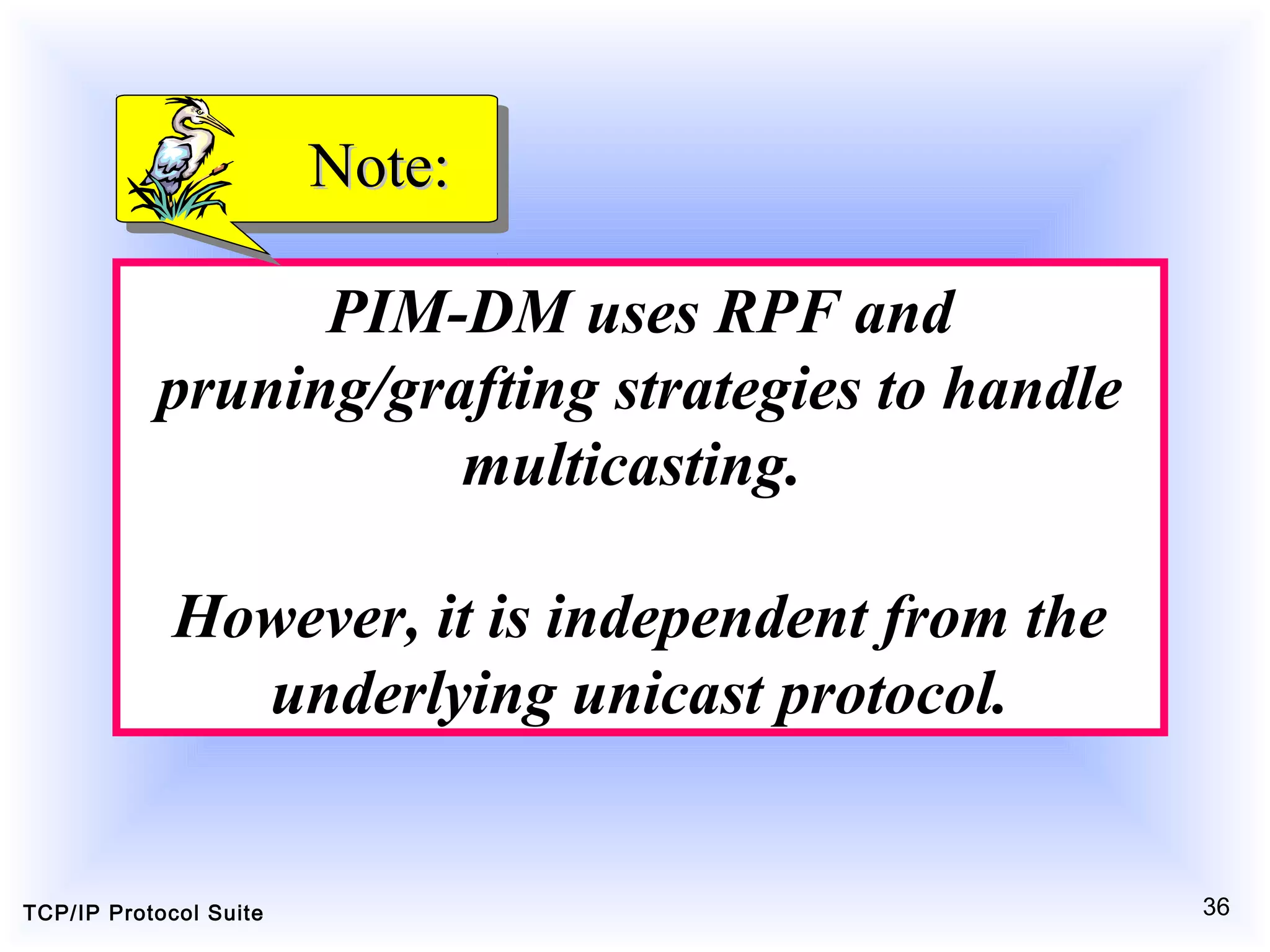 Note:

PIM-DM uses RPF and pruning/grafting strategies to handle multicasting.

However, it is independent from the underlying unicast protocol.

TCP/IP Protocol Suite

36